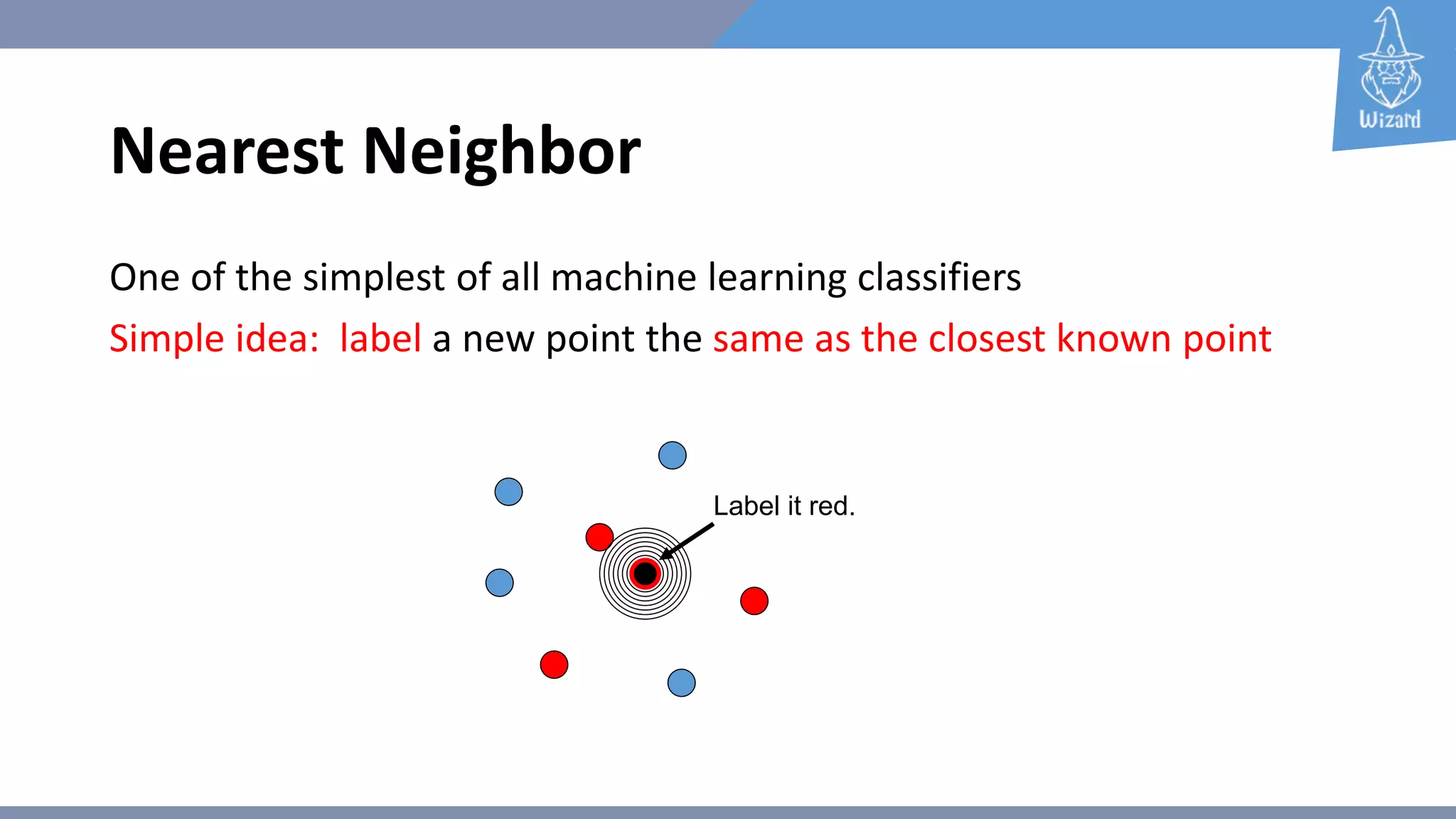 Wizard

Nearest Neighbor

One of the simplest of all machine learning classifiers

Simple idea: label a new point the same as the closest known point

Label it red.